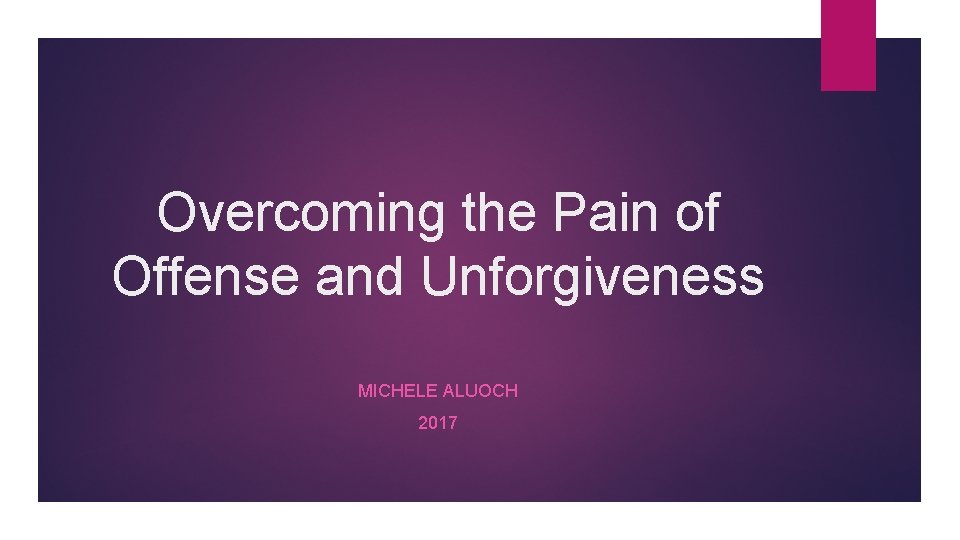 Overcoming the Pain of Offense and Unforgiveness

MICHELE ALUOCH

2017